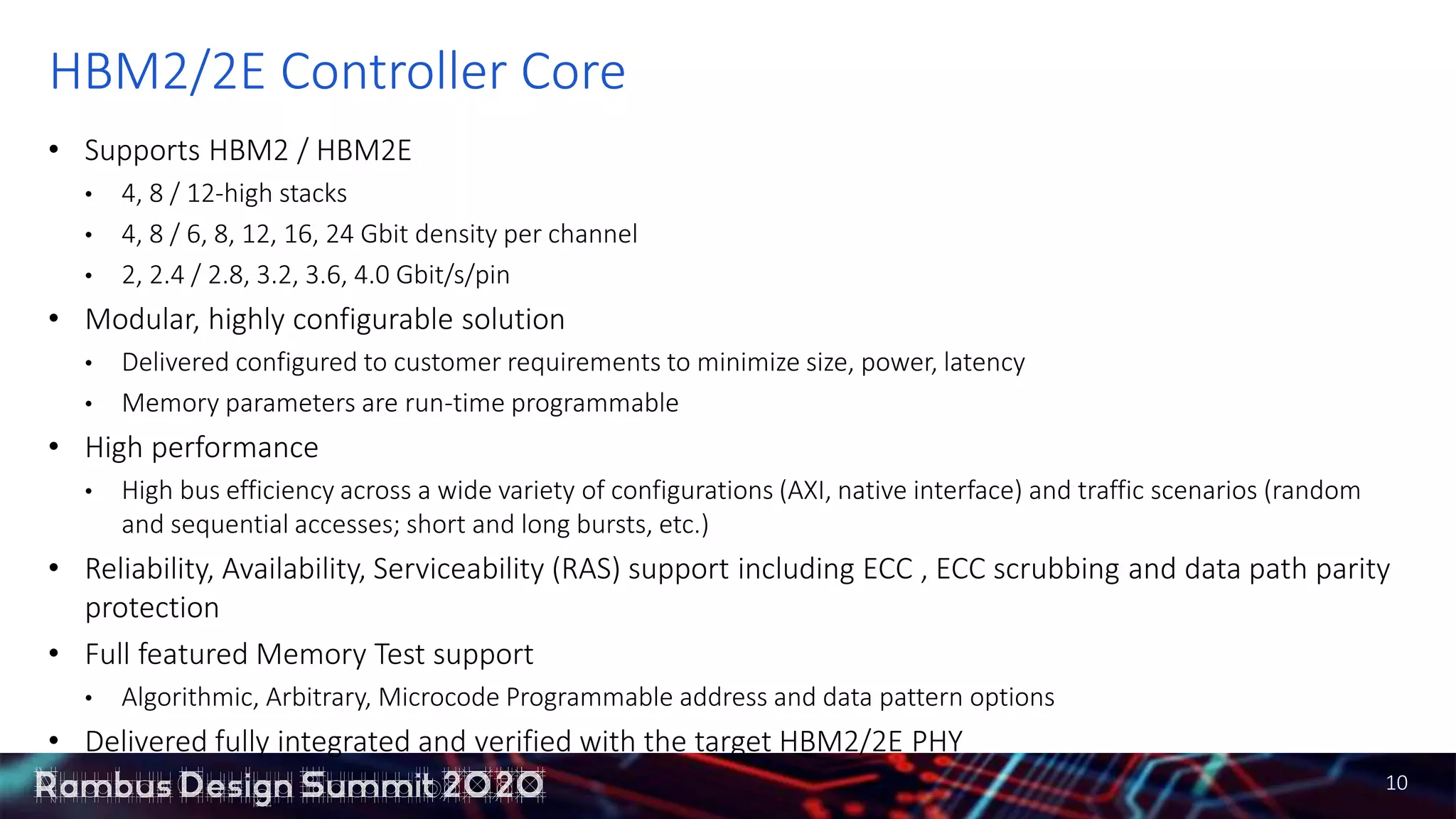 HBM2/2E Controller Core

• Supports HBM2 / HBM2E
  • 4, 8 / 12-high stacks
  • 4, 8 / 6, 8, 12, 16, 24 Gbit density per channel
  • 2, 2.4 / 2.8, 3.2, 3.6, 4.0 Gbit/s/pin
• Modular, highly configurable solution
  • Delivered configured to customer requirements to minimize size, power, latency
  • Memory parameters are run-time programmable
• High performance
  • High bus efficiency across a wide variety of configurations (AXI, native interface) and traffic scenarios (random and sequential accesses; short and long bursts, etc.)
• Reliability, Availability, Serviceability (RAS) support including ECC , ECC scrubbing and data path parity protection
• Full featured Memory Test support
  • Algorithmic, Arbitrary, Microcode Programmable address and data pattern options
• Delivered fully integrated and verified with the target HBM2/2E PHY

Rambus Design Summit 2020

10